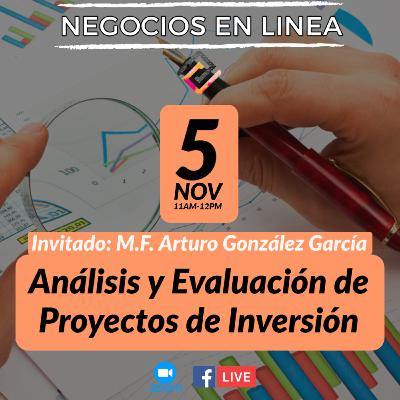 NEGOCIOS EN LINEA

5
NOV
11AM-12PM

Invitado: M.F. Arturo González García

Análisis y Evaluación de Proyectos de Inversión

zoom

LIVE